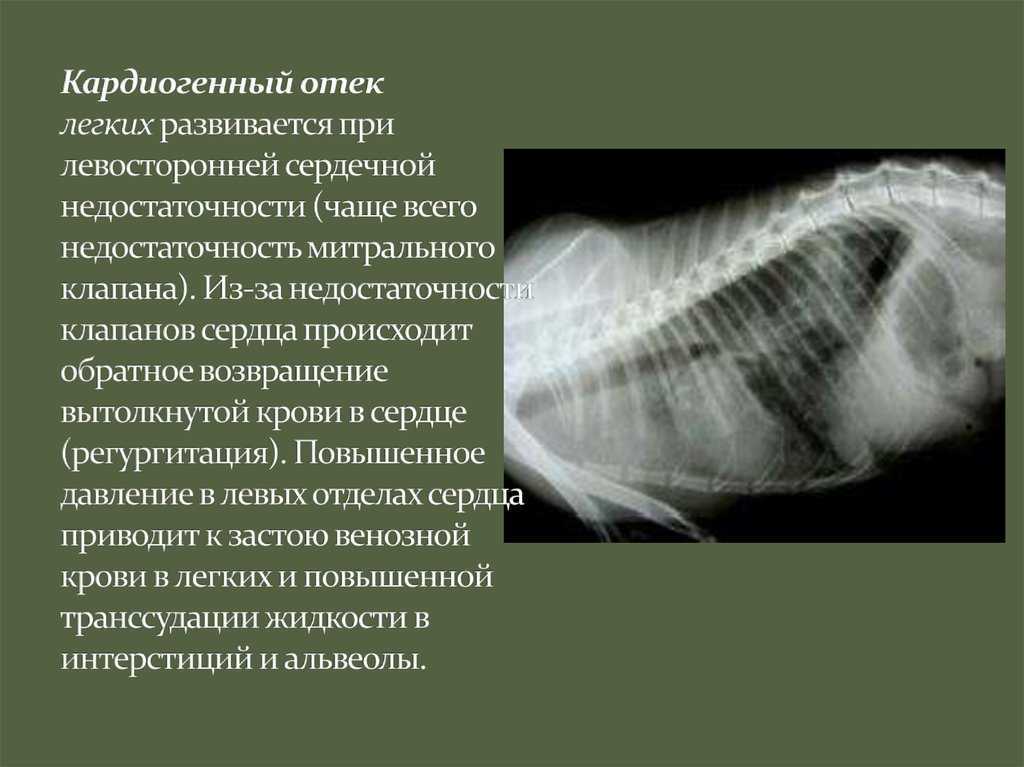 Кардиогенный отек легких развивается при левосторонней сердечной недостаточности (чаще всего недостаточность митрального клапана). Из-за недостаточности клапанов сердца происходит обратное возвращение вытолкнутой крови в сердце (регургитация). Повышенное давление в левых отделах сердца приводит к застою венозной крови в легких и повышенной транссудации жидкости в интерстиций и альвеолы.